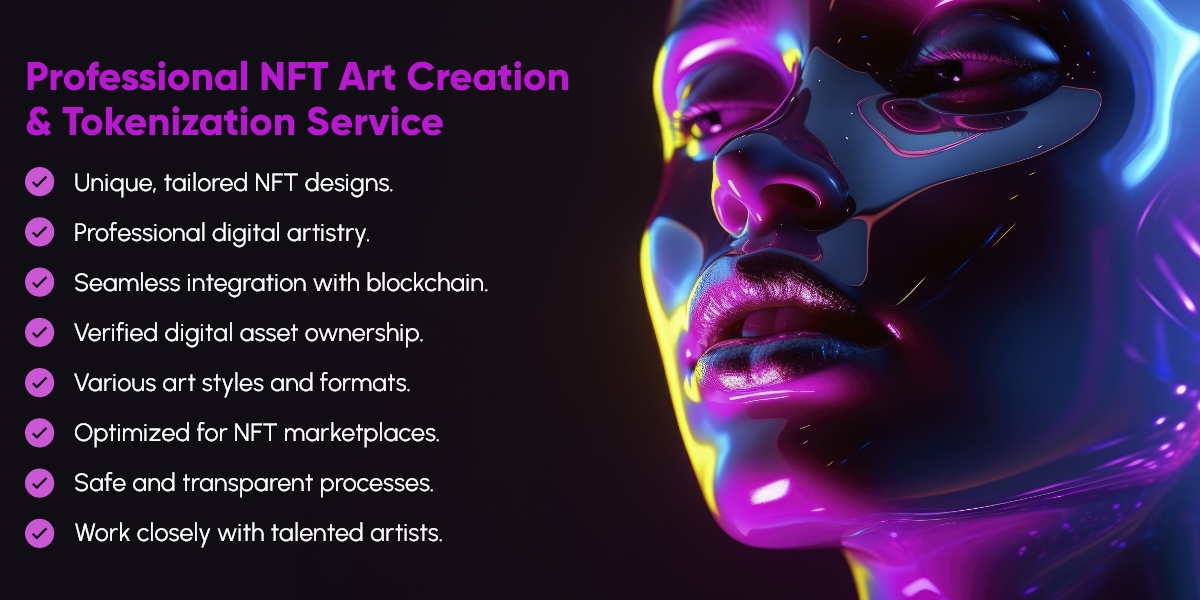 Professional NFT Art Creation & Tokenization Service

Unique, tailored NFT designs.

Professional digital artistry.

Seamless integration with blockchain.

Verified digital asset ownership.

Various art styles and formats.

Optimized for NFT marketplaces.

Safe and transparent processes.

Work closely with talented artists.